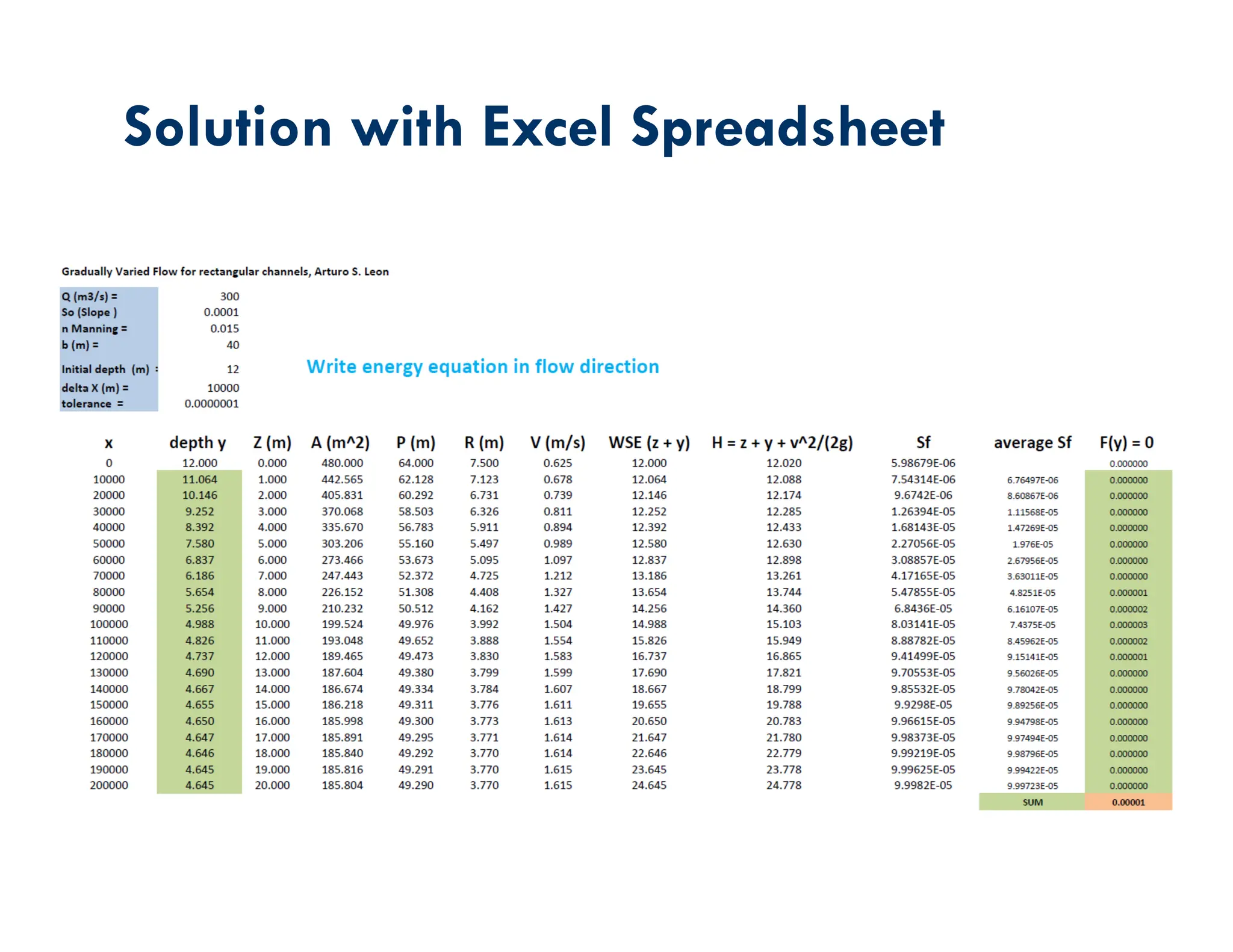 Solution with Excel Spreadsheet

Gradually Varied Flow for rectangular channels, Arturo S. Leon

| | |
|---|---|
| Q (m3/s) = | 300 |
| So (Slope ) | 0.0001 |
| n Manning = | 0.015 |
| b (m) = | 40 |
| Initial depth (m) = | 12 |
| delta X (m) = | 10000 |
| tolerance = | 0.0000001 |

Write energy equation in flow direction

| x | depth y | Z (m) | A (m^2) | P (m) | R (m) | V (m/s) | WSE (z + y) | H = z + y + v^2/(2g) | Sf | average Sf | F(y) = 0 |
|---|---|---|---|---|---|---|---|---|---|---|---|
| 0 | 12.000 | 0.000 | 480.000 | 64.000 | 7.500 | 0.625 | 12.000 | 12.020 | 5.98679E-06 | | 0.000000 |
| 10000 | 11.064 | 1.000 | 442.565 | 62.128 | 7.123 | 0.678 | 12.064 | 12.088 | 7.54314E-06 | 6.76497E-06 | 0.000000 |
| 20000 | 10.146 | 2.000 | 405.831 | 60.292 | 6.731 | 0.739 | 12.146 | 12.174 | 9.6742E-06 | 8.60867E-06 | 0.000000 |
| 30000 | 9.252 | 3.000 | 370.068 | 58.503 | 6.326 | 0.811 | 12.252 | 12.285 | 1.26394E-05 | 1.11568E-05 | 0.000000 |
| 40000 | 8.392 | 4.000 | 335.670 | 56.783 | 5.911 | 0.894 | 12.392 | 12.433 | 1.68143E-05 | 1.47269E-05 | 0.000000 |
| 50000 | 7.580 | 5.000 | 303.206 | 55.160 | 5.497 | 0.989 | 12.580 | 12.630 | 2.27056E-05 | 1.976E-05 | 0.000000 |
| 60000 | 6.837 | 6.000 | 273.466 | 53.673 | 5.095 | 1.097 | 12.837 | 12.898 | 3.08857E-05 | 2.67956E-05 | 0.000000 |
| 70000 | 6.186 | 7.000 | 247.443 | 52.372 | 4.725 | 1.212 | 13.186 | 13.261 | 4.17165E-05 | 3.63011E-05 | 0.000000 |
| 80000 | 5.654 | 8.000 | 226.152 | 51.308 | 4.408 | 1.327 | 13.654 | 13.744 | 5.47855E-05 | 4.8251E-05 | 0.000001 |
| 90000 | 5.256 | 9.000 | 210.232 | 50.512 | 4.162 | 1.427 | 14.256 | 14.360 | 6.8436E-05 | 6.16107E-05 | 0.000002 |
| 100000 | 4.988 | 10.000 | 199.524 | 49.976 | 3.992 | 1.504 | 14.988 | 15.103 | 8.03141E-05 | 7.4375E-05 | 0.000003 |
| 110000 | 4.826 | 11.000 | 193.048 | 49.652 | 3.888 | 1.554 | 15.826 | 15.949 | 8.88782E-05 | 8.45962E-05 | 0.000002 |
| 120000 | 4.737 | 12.000 | 189.465 | 49.473 | 3.830 | 1.583 | 16.737 | 16.865 | 9.41499E-05 | 9.15141E-05 | 0.000001 |
| 130000 | 4.690 | 13.000 | 187.604 | 49.380 | 3.799 | 1.599 | 17.690 | 17.821 | 9.70553E-05 | 9.56026E-05 | 0.000000 |
| 140000 | 4.667 | 14.000 | 186.674 | 49.334 | 3.784 | 1.607 | 18.667 | 18.799 | 9.85532E-05 | 9.78042E-05 | 0.000000 |
| 150000 | 4.655 | 15.000 | 186.218 | 49.311 | 3.776 | 1.611 | 19.655 | 19.788 | 9.9298E-05 | 9.89256E-05 | 0.000000 |
| 160000 | 4.650 | 16.000 | 185.998 | 49.300 | 3.773 | 1.613 | 20.650 | 20.783 | 9.96615E-05 | 9.94798E-05 | 0.000000 |
| 170000 | 4.647 | 17.000 | 185.891 | 49.295 | 3.771 | 1.614 | 21.647 | 21.780 | 9.98373E-05 | 9.97494E-05 | 0.000000 |
| 180000 | 4.646 | 18.000 | 185.840 | 49.292 | 3.770 | 1.614 | 22.646 | 22.779 | 9.99219E-05 | 9.98796E-05 | 0.000000 |
| 190000 | 4.645 | 19.000 | 185.816 | 49.291 | 3.770 | 1.615 | 23.645 | 23.778 | 9.99625E-05 | 9.99422E-05 | 0.000000 |
| 200000 | 4.645 | 20.000 | 185.804 | 49.290 | 3.770 | 1.615 | 24.645 | 24.778 | 9.9982E-05 | 9.99723E-05 | 0.000000 |
| | | | | | | | | | | SUM | 0.00001 |